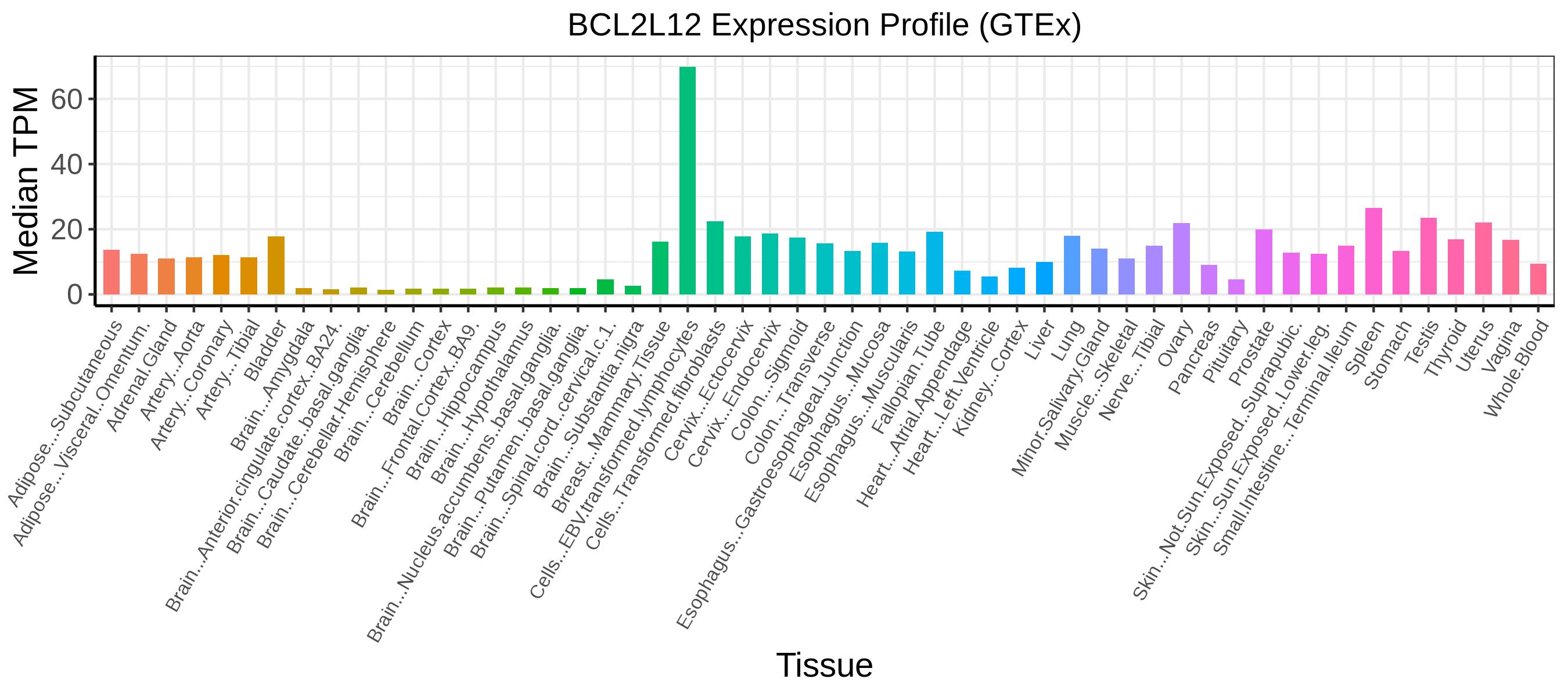 BCL2L12 Expression Profile (GTEx)

Median TPM

60
40
20
0

Adipose...Subcutaneous
Adipose...Visceral..Omentum.
Adrenal.Gland
Artery...Aorta
Artery...Coronary
Artery...Tibial
Bladder
Brain...Amygdala
Brain...Anterior.cingulate.cortex..BA24.
Brain...Caudate..basal.ganglia.
Brain...Cerebellar.Hemisphere
Brain...Cerebellum
Brain...Cortex
Brain...Frontal.Cortex..BA9.
Brain...Hippocampus
Brain...Hypothalamus
Brain...Nucleus.accumbens..basal.ganglia.
Brain...Putamen..basal.ganglia.
Brain...Spinal.cord..cervical.c.1.
Brain...Substantia.nigra
Breast...Mammary.Tissue
Cells...EBV.transformed.lymphocytes
Cells...Transformed.fibroblasts
Cervix...Ectocervix
Cervix...Endocervix
Colon...Sigmoid
Colon...Transverse
Esophagus...Gastroesophageal.Junction
Esophagus...Mucosa
Esophagus...Muscularis
Fallopian.Tube
Heart...Atrial.Appendage
Heart...Left.Ventricle
Kidney...Cortex
Liver
Lung
Minor.Salivary.Gland
Muscle...Skeletal
Nerve...Tibial
Ovary
Pancreas
Pituitary
Prostate
Skin...Not.Sun.Exposed..Suprapubic.
Skin...Sun.Exposed..Lower.leg.
Small.Intestine...Terminal.Ileum
Spleen
Stomach
Testis
Thyroid
Uterus
Vagina
Whole.Blood

Tissue